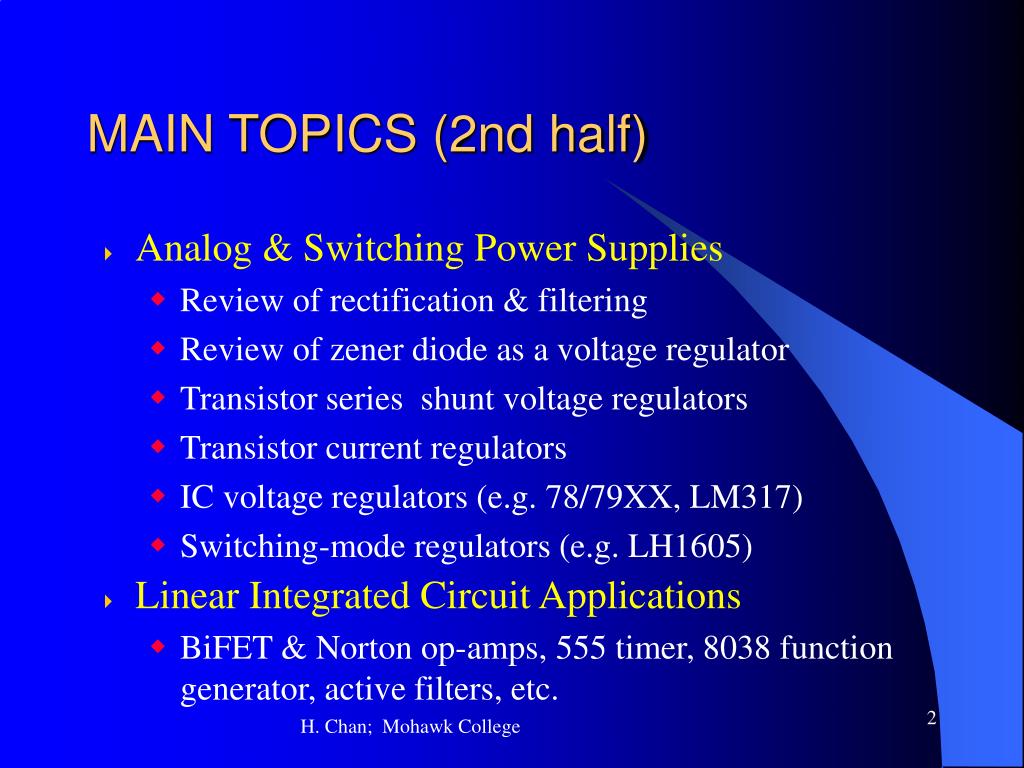 MAIN TOPICS (2nd half)

Analog & Switching Power Supplies
Review of rectification & filtering
Review of zener diode as a voltage regulator
Transistor series  shunt voltage regulators
Transistor current regulators
IC voltage regulators (e.g. 78/79XX, LM317)
Switching-mode regulators (e.g. LH1605)
Linear Integrated Circuit Applications
BiFET & Norton op-amps, 555 timer, 8038 function generator, active filters, etc.

H. Chan;  Mohawk College

2